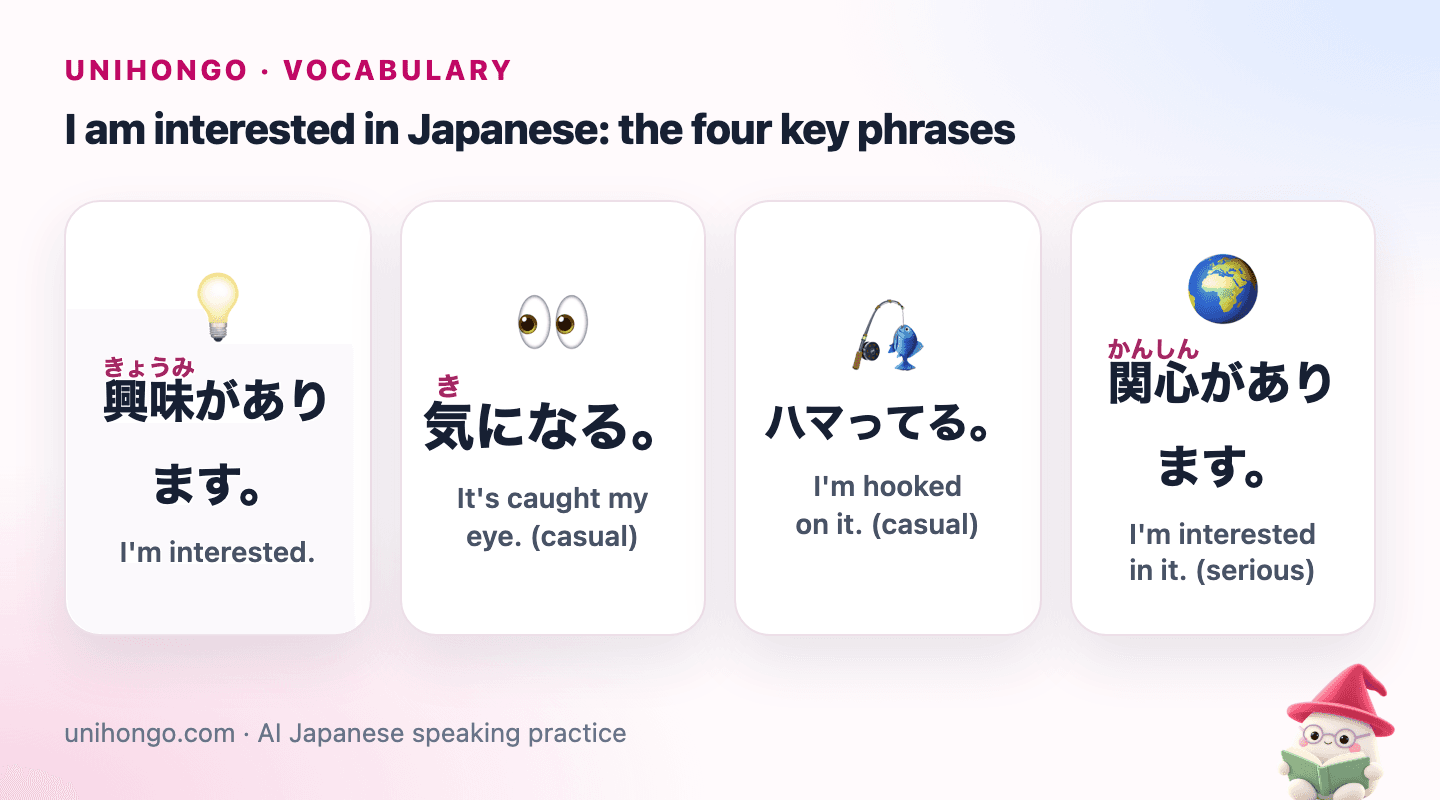 UNIHONGO · VOCABULARY

I am interested in Japanese: the four key phrases

きょうみ
興味があります。

I'm interested.

き
気になる。

It's caught my eye. (casual)

ハマってる。

I'm hooked on it. (casual)

かんしん
関心があります。

I'm interested in it. (serious)

unihongo.com · AI Japanese speaking practice